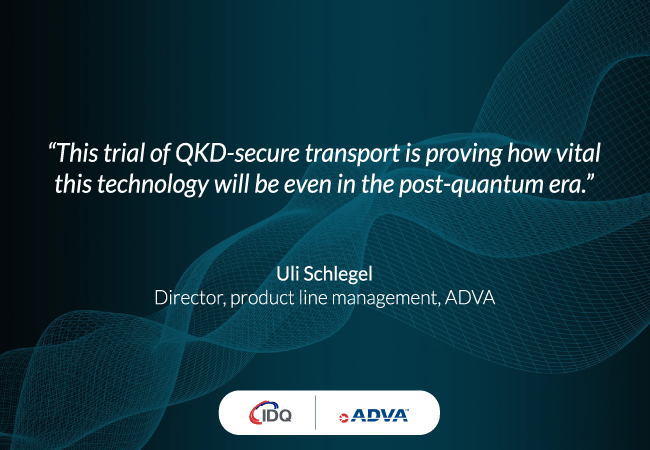 “This trial of QKD-secure transport is proving how vital this technology will be even in the post-quantum era.”

Uli Schlegel
Director, product line management, ADVA

IDQ

ADVA